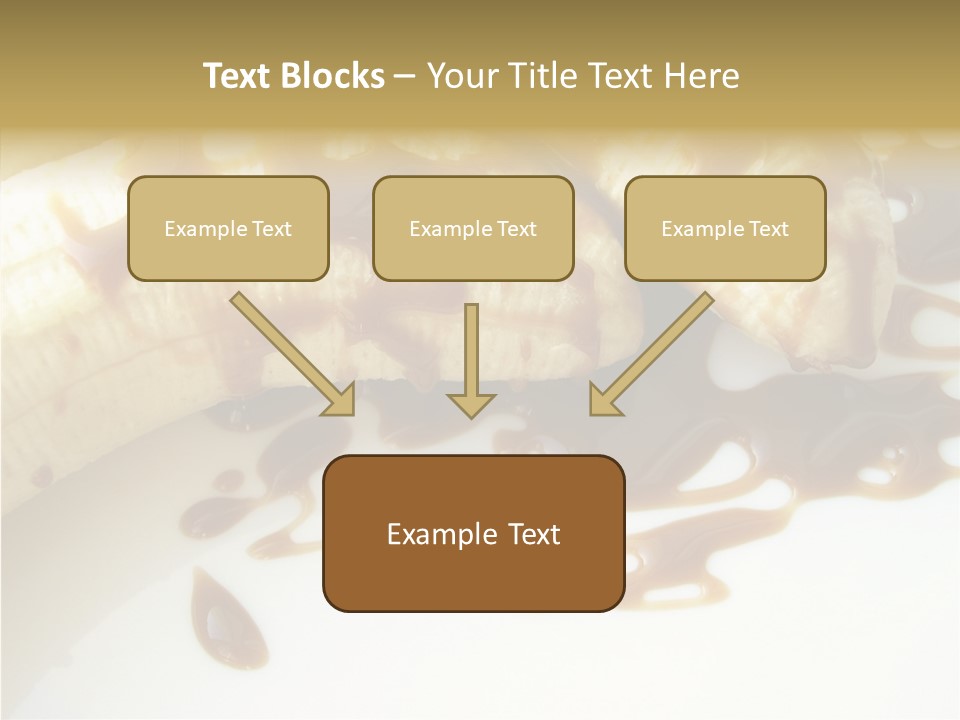 Text Blocks – Your Title Text Here

Example Text

Example Text

Example Text

Example Text